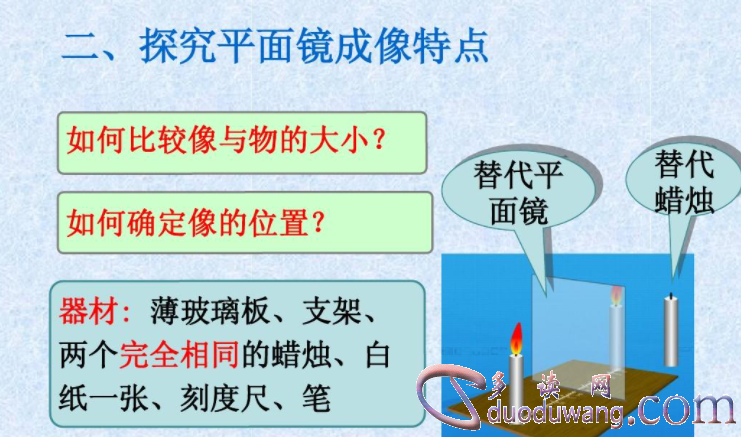 二、探究平面镜成像特点

如何比较像与物的大小？

如何确定像的位置？

器材：薄玻璃板、支架、两个完全相同的蜡烛、白纸一张、刻度尺、笔

替代平面镜

替代蜡烛

多读网
duoduwang.com